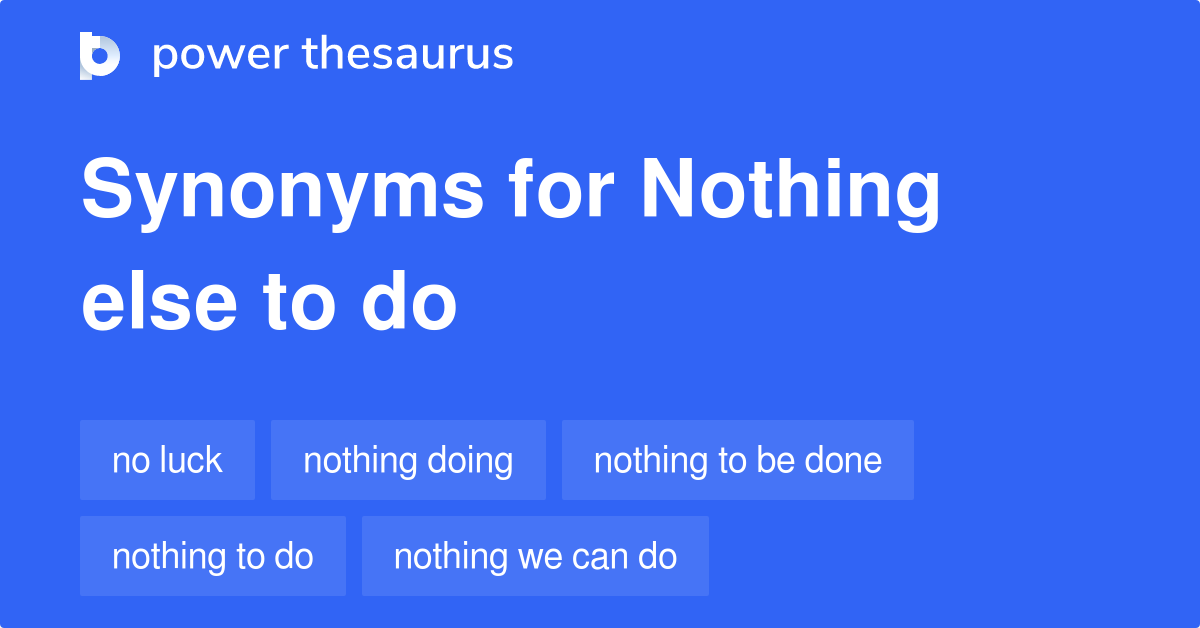 power thesaurus

Synonyms for Nothing else to do

no luck

nothing doing

nothing to be done

nothing to do

nothing we can do